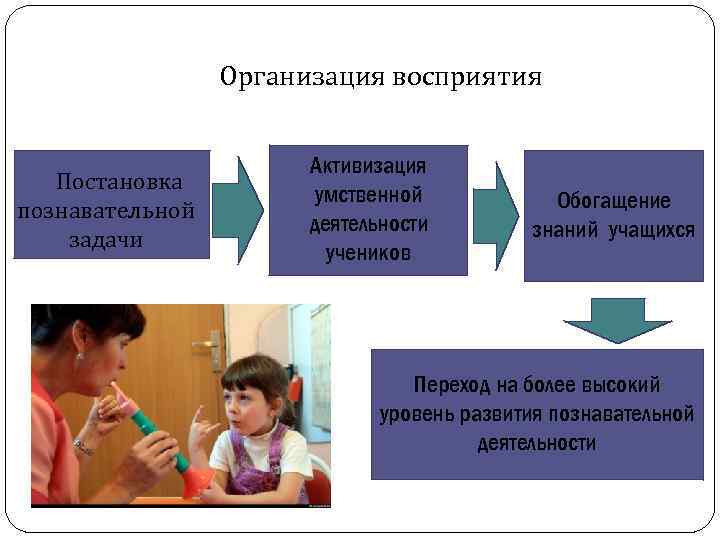 Организация восприятия

Постановка познавательной задачи

Активизация умственной деятельности учеников

Обогащение знаний учащихся

Переход на более высокий уровень развития познавательной деятельности